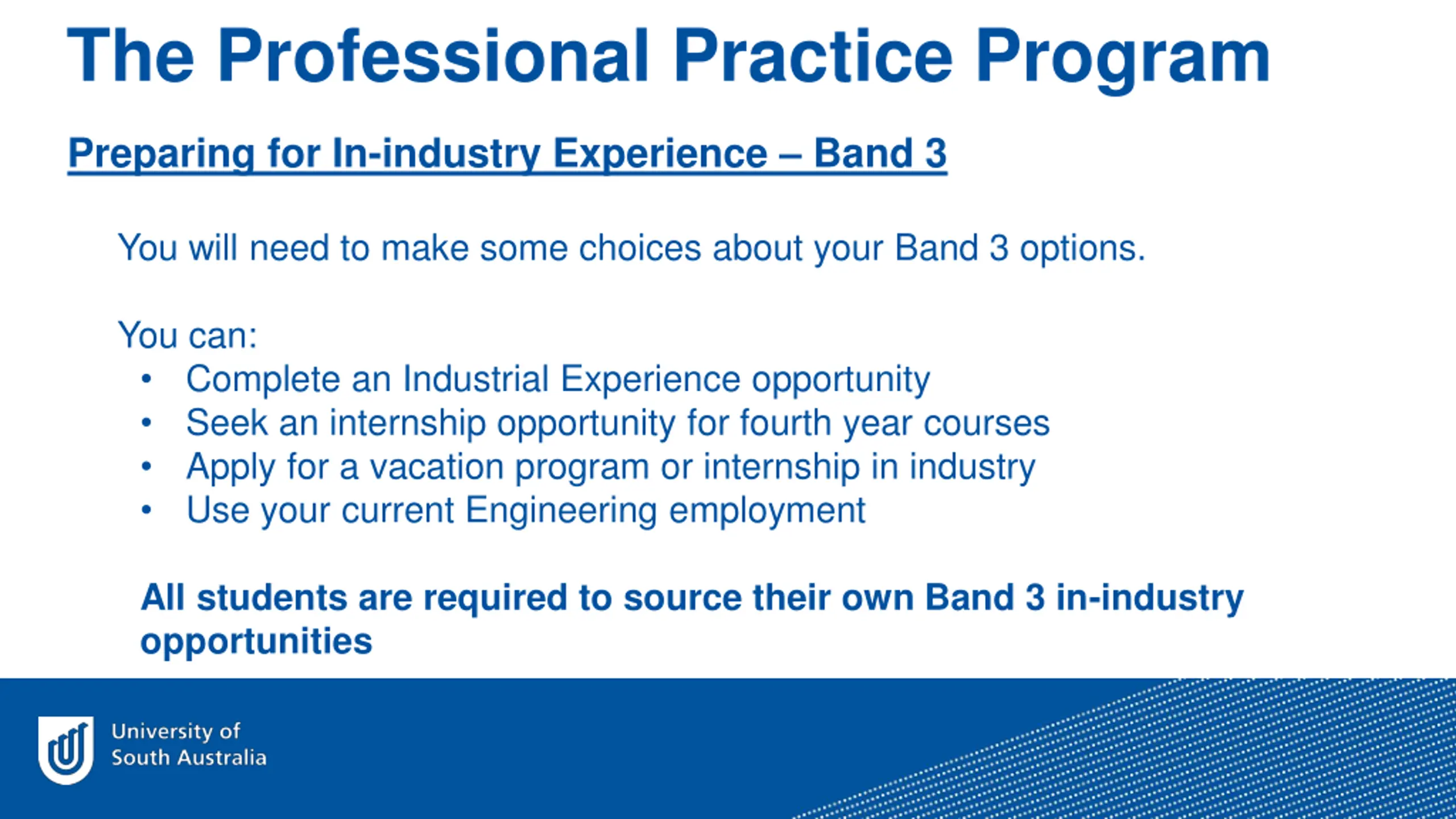 The Professional Practice Program

Preparing for In-industry Experience – Band 3

You will need to make some choices about your Band 3 options.

You can:
• Complete an Industrial Experience opportunity
• Seek an internship opportunity for fourth year courses
• Apply for a vacation program or internship in industry
• Use your current Engineering employment

All students are required to source their own Band 3 in-industry opportunities

University of
South Australia